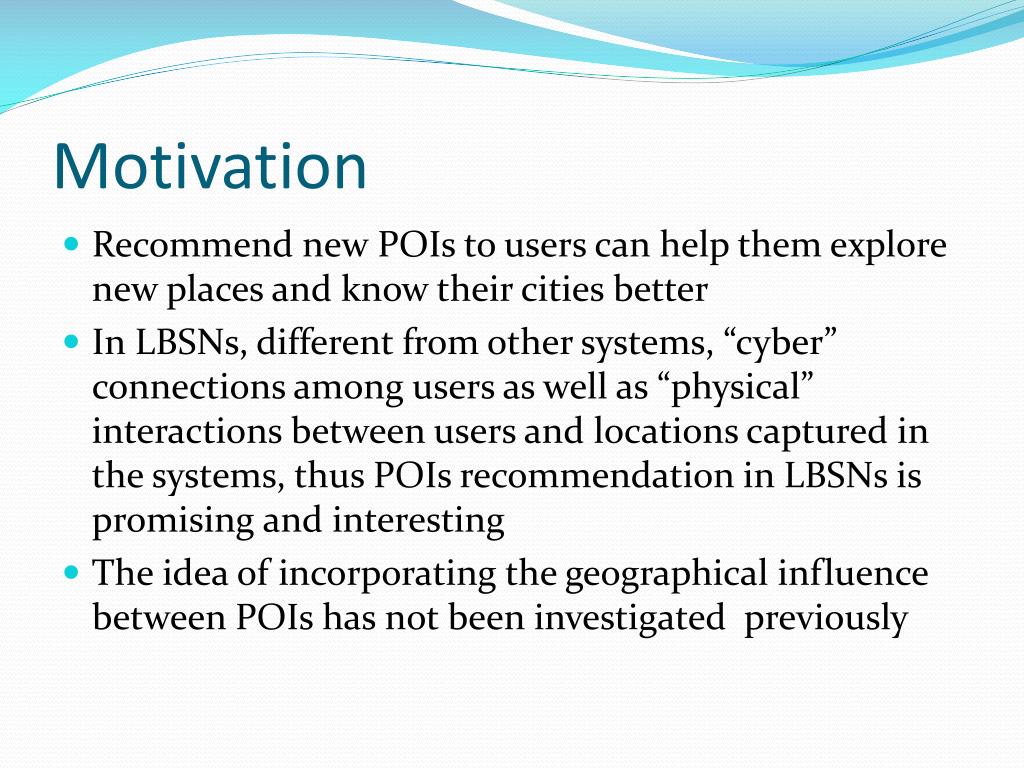 Motivation

- Recommend new POIs to users can help them explore new places and know their cities better
- In LBSNs, different from other systems, “cyber” connections among users as well as “physical” interactions between users and locations captured in the systems, thus POIs recommendation in LBSNs is promising and interesting
- The idea of incorporating the geographical influence between POIs has not been investigated  previously